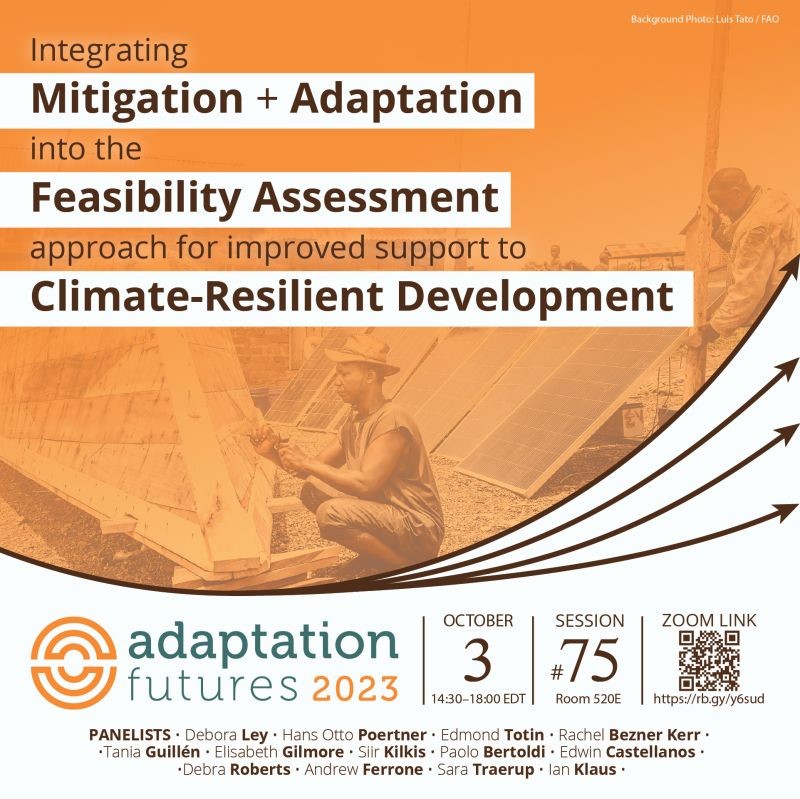 Background Photo: Luis Tato / FAO

Integrating
Mitigation + Adaptation
into the
Feasibility Assessment
approach for improved support to
Climate-Resilient Development

adaptation futures 2023

OCTOBER
3
14:30–18:00 EDT

SESSION
#75
Room 520E

ZOOM LINK
https://rb.gy/y6sud

PANELISTS · Debora Ley · Hans Otto Poertner · Edmond Totin · Rachel Bezner Kerr · ·Tania Guillén · Elisabeth Gilmore · Siir Kilkis · Paolo Bertoldi · Edwin Castellanos · ·Debra Roberts · Andrew Ferrone · Sara Traerup · Ian Klaus ·